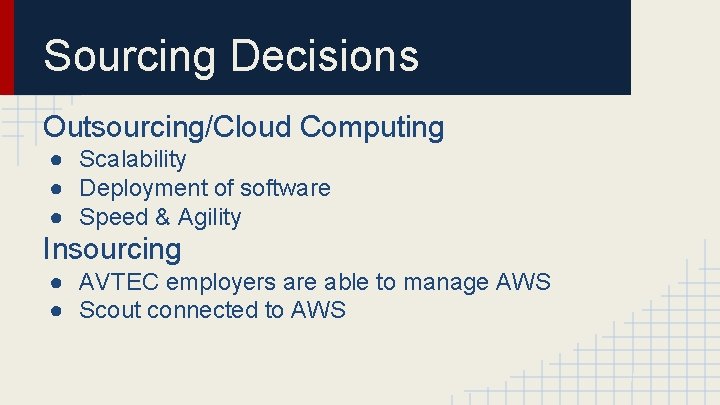 Sourcing Decisions

Outsourcing/Cloud Computing

● Scalability
● Deployment of software
● Speed & Agility

Insourcing

● AVTEC employers are able to manage AWS
● Scout connected to AWS